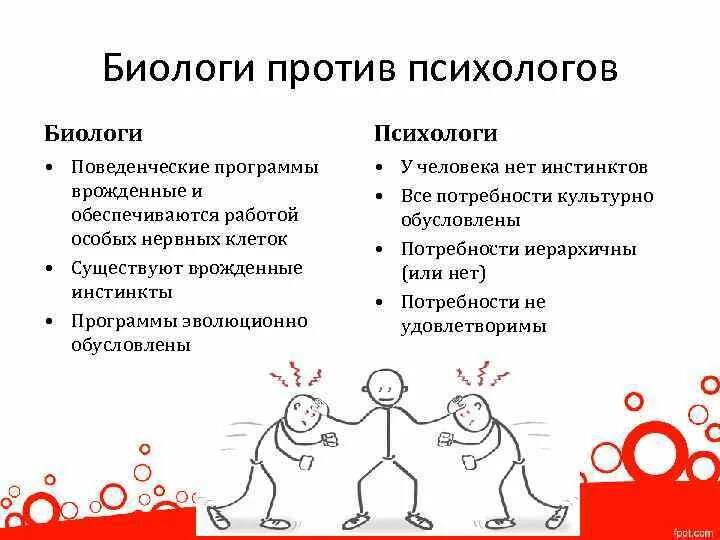 Биологи против психологов

Биологи

• Поведенческие программы врожденные и обеспечиваются работой особых нервных клеток
• Существуют врожденные инстинкты
• Программы эволюционно обусловлены

Психологи

• У человека нет инстинктов
• Все потребности культурно обусловлены
• Потребности иерархичны (или нет)
• Потребности не удовлетворимы

fppt.com